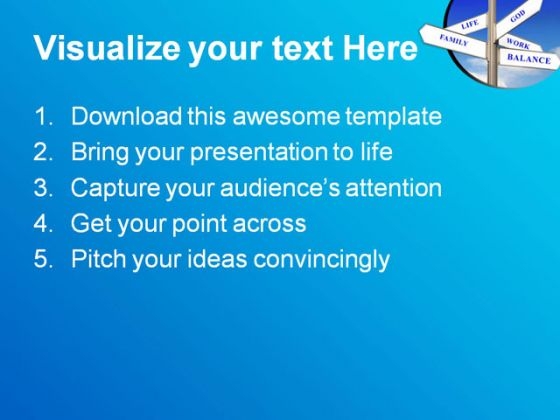 Visualize your text Here

LIFE
GOD
FAMILY
WORK
BALANCE

1. Download this awesome template
2. Bring your presentation to life
3. Capture your audience's attention
4. Get your point across
5. Pitch your ideas convincingly